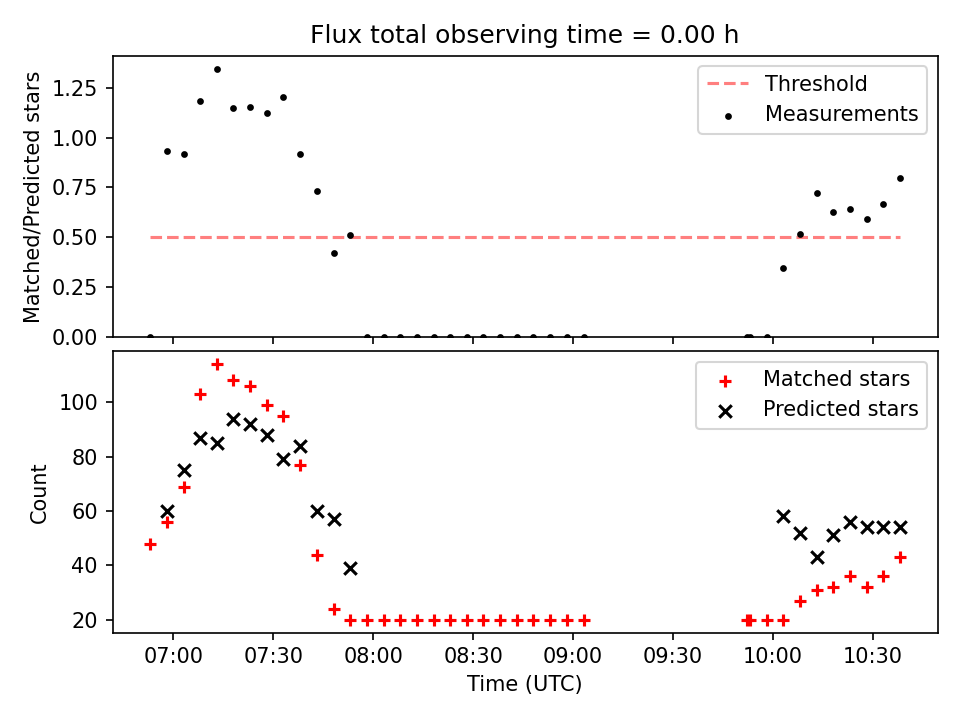 Flux total observing time = 0.00 h

Matched/Predicted stars

1.25
1.00
0.75
0.50
0.25
0.00

Threshold
Measurements

Count

100
80
60
40
20

Matched stars
Predicted stars

07:00
07:30
08:00
08:30
09:00
09:30
10:00
10:30

Time (UTC)